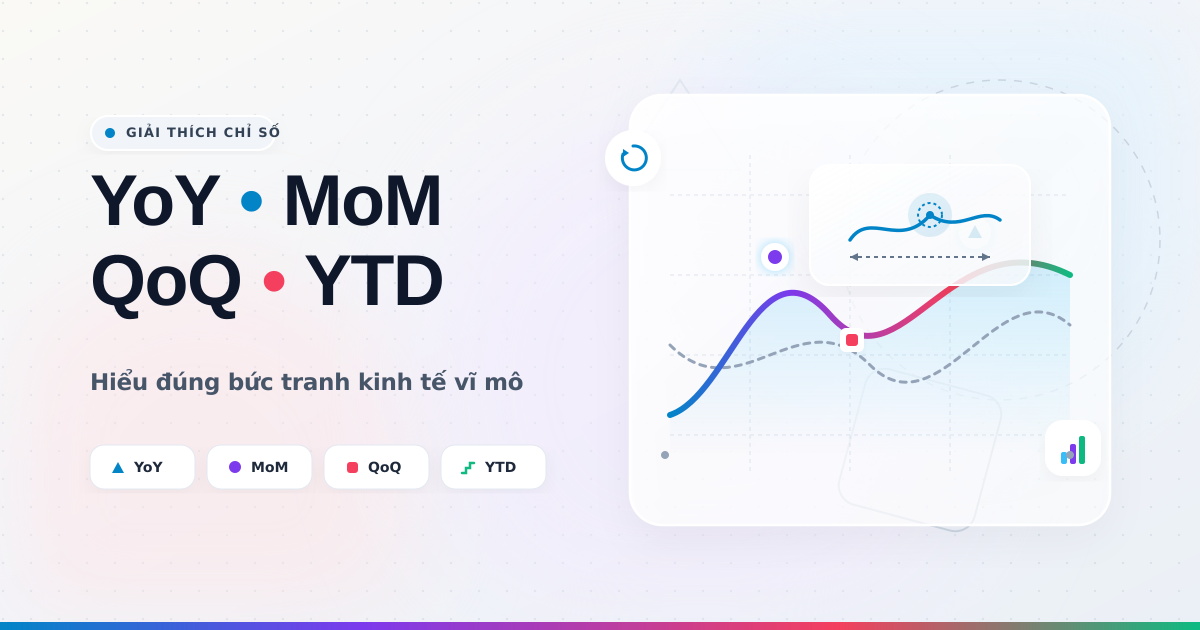 GIẢI THÍCH CHỈ SỐ

YoY • MoM
QoQ • YTD

Hiểu đúng bức tranh kinh tế vĩ mô

YoY MoM QoQ YTD